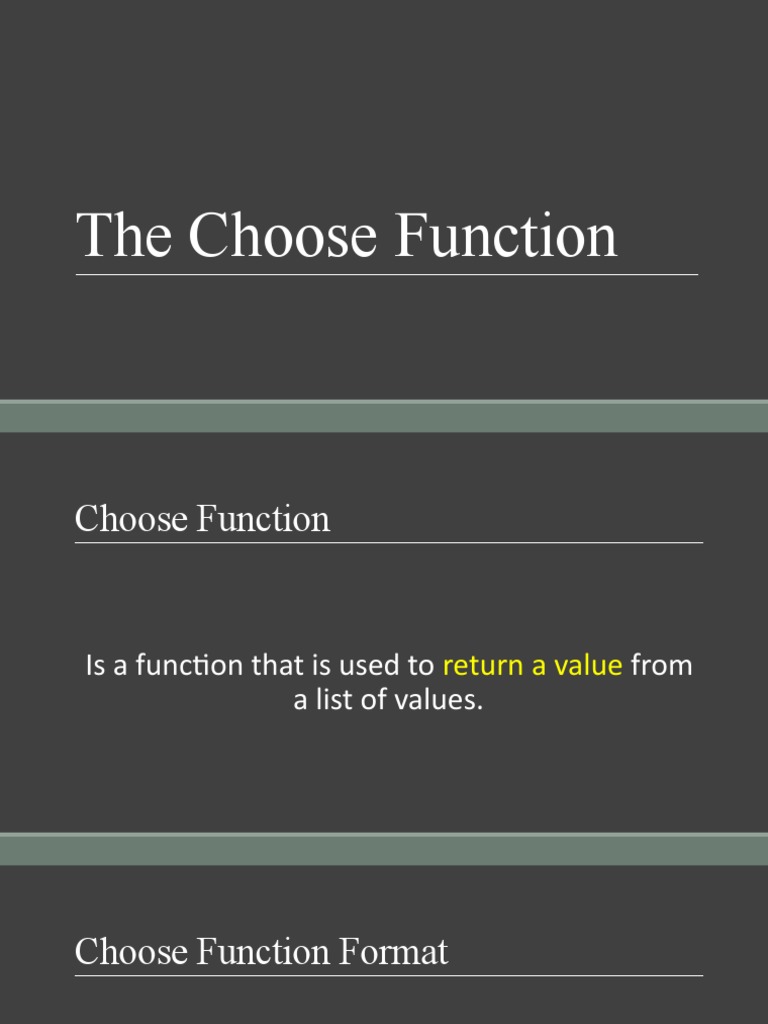 The Choose Function

Choose Function

Is a function that is used to return a value from a list of values.

Choose Function Format